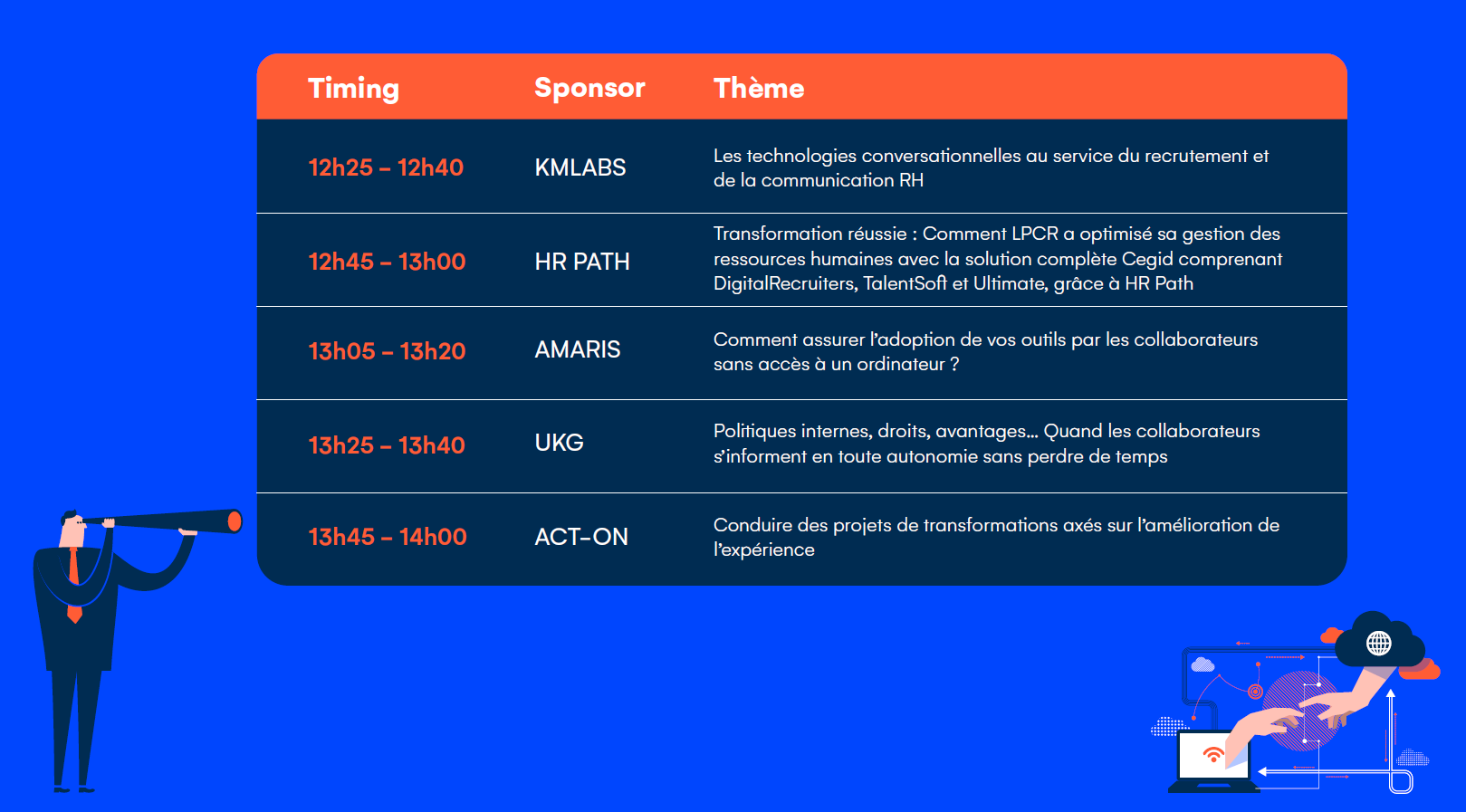 | Timing | Sponsor | Thème |
|---|---|---|
| 12h25 – 12h40 | KMLABS | Les technologies conversationnelles au service du recrutement et de la communication RH |
| 12h45 – 13h00 | HR PATH | Transformation réussie : Comment LPCR a optimisé sa gestion des ressources humaines avec la solution complète Cegid comprenant DigitalRecruiters, TalentSoft et Ultimate, grâce à HR Path |
| 13h05 – 13h20 | AMARIS | Comment assurer l'adoption de vos outils par les collaborateurs sans accès à un ordinateur ? |
| 13h25 – 13h40 | UKG | Politiques internes, droits, avantages… Quand les collaborateurs s'informent en toute autonomie sans perdre de temps |
| 13h45 – 14h00 | ACT-ON | Conduire des projets de transformations axés sur l'amélioration de l'expérience |